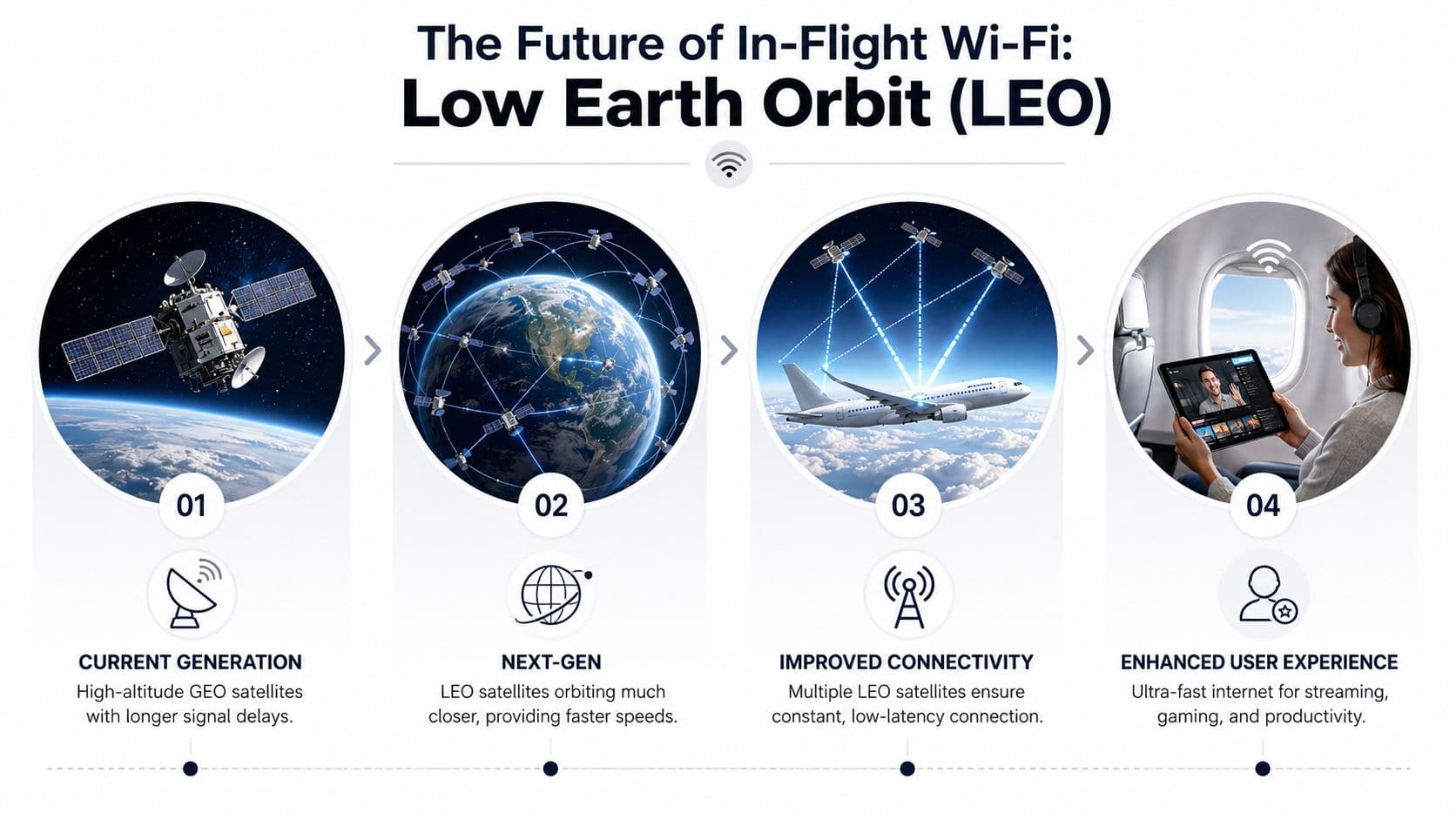 The Future of In-Flight Wi-Fi:
Low Earth Orbit (LEO)

01

CURRENT GENERATION

High-altitude GEO satellites with longer signal delays.

02

NEXT-GEN

LEO satellites orbiting much closer, providing faster speeds.

03

IMPROVED CONNECTIVITY

Multiple LEO satellites ensure constant, low-latency connection.

04

ENHANCED USER EXPERIENCE

Ultra-fast internet for streaming, gaming, and productivity.